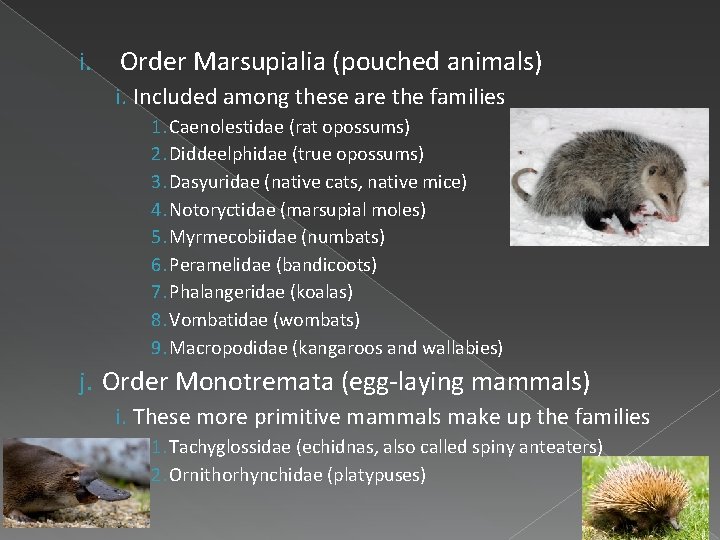 i. Order Marsupialia (pouched animals)

i. Included among these are the families

1. Caenolestidae (rat opossums)
2. Diddeelphidae (true opossums)
3. Dasyuridae (native cats, native mice)
4. Notoryctidae (marsupial moles)
5. Myrmecobiidae (numbats)
6. Peramelidae (bandicoots)
7. Phalangeridae (koalas)
8. Vombatidae (wombats)
9. Macropodidae (kangaroos and wallabies)

j. Order Monotremata (egg-laying mammals)

i. These more primitive mammals make up the families

1. Tachyglossidae (echidnas, also called spiny anteaters)
2. Ornithorhynchidae (platypuses)